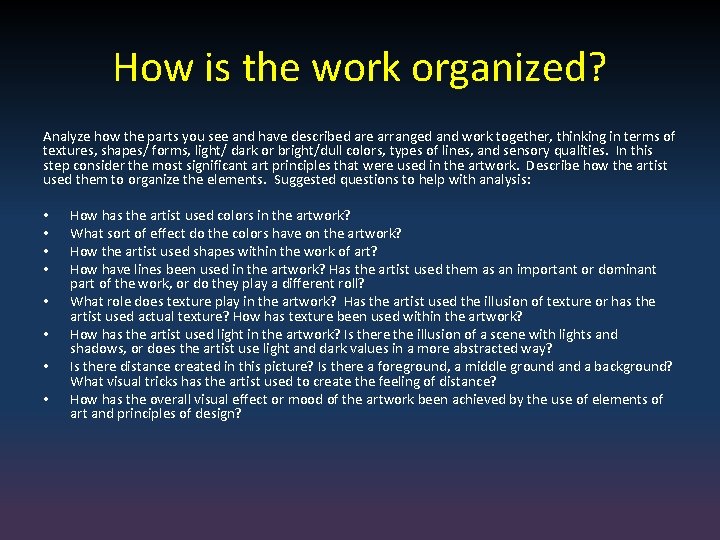 How is the work organized?

Analyze how the parts you see and have described are arranged and work together, thinking in terms of textures, shapes/ forms, light/ dark or bright/dull colors, types of lines, and sensory qualities. In this step consider the most significant art principles that were used in the artwork. Describe how the artist used them to organize the elements. Suggested questions to help with analysis:

• How has the artist used colors in the artwork?
• What sort of effect do the colors have on the artwork?
• How the artist used shapes within the work of art?
• How have lines been used in the artwork? Has the artist used them as an important or dominant part of the work, or do they play a different roll?
• What role does texture play in the artwork? Has the artist used the illusion of texture or has the artist used actual texture? How has texture been used within the artwork?
• How has the artist used light in the artwork? Is there the illusion of a scene with lights and shadows, or does the artist use light and dark values in a more abstracted way?
• Is there distance created in this picture? Is there a foreground, a middle ground and a background? What visual tricks has the artist used to create the feeling of distance?
• How has the overall visual effect or mood of the artwork been achieved by the use of elements of art and principles of design?